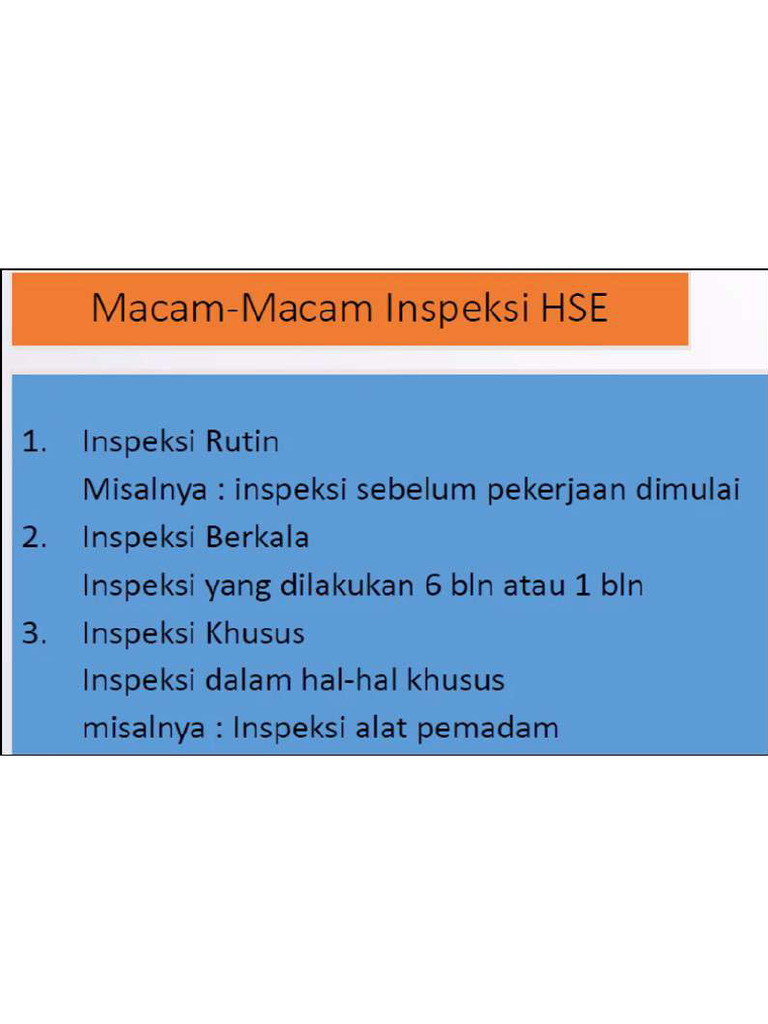 Macam-Macam Inspeksi HSE

1. Inspeksi Rutin
Misalnya : inspeksi sebelum pekerjaan dimulai
2. Inspeksi Berkala
Inspeksi yang dilakukan 6 bln atau 1 bln
3. Inspeksi Khusus
Inspeksi dalam hal-hal khusus
misalnya : Inspeksi alat pemadam